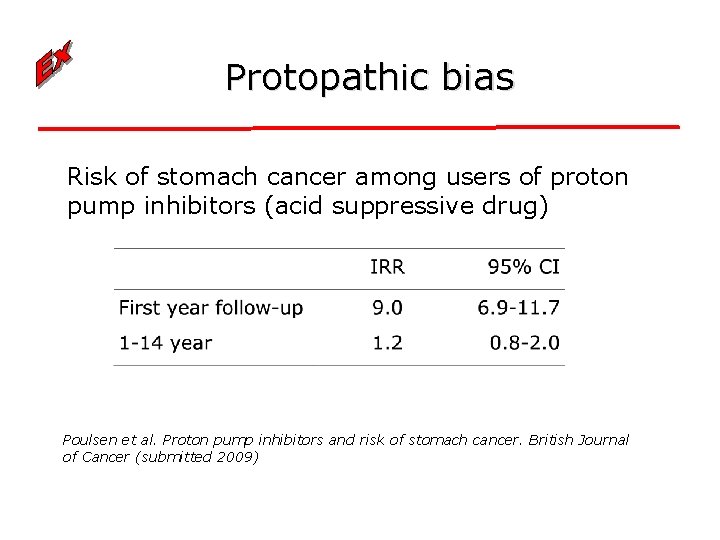 Ex

Protopathic bias

Risk of stomach cancer among users of proton pump inhibitors (acid suppressive drug)

| | IRR | 95% CI |
|---|---|---|
| First year follow-up | 9.0 | 6.9-11.7 |
| 1-14 year | 1.2 | 0.8-2.0 |

Poulsen et al. Proton pump inhibitors and risk of stomach cancer. British Journal of Cancer (submitted 2009)